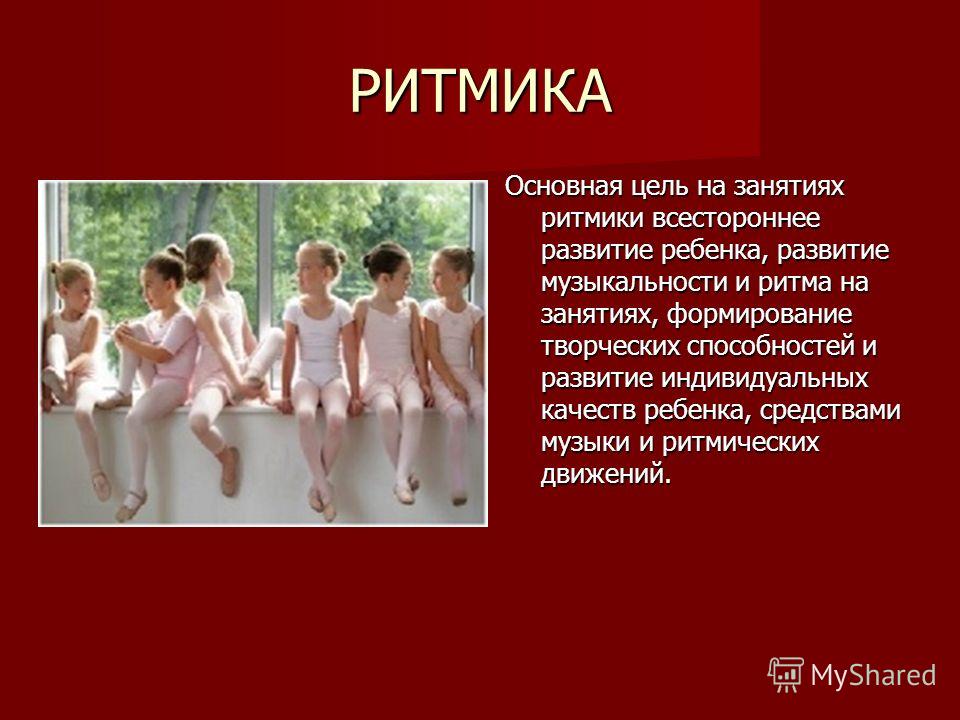 РИТМИКА

Основная цель на занятиях ритмики всестороннее развитие ребенка, развитие музыкальности и ритма на занятиях, формирование творческих способностей и развитие индивидуальных качеств ребенка, средствами музыки и ритмических движений.

MyShared